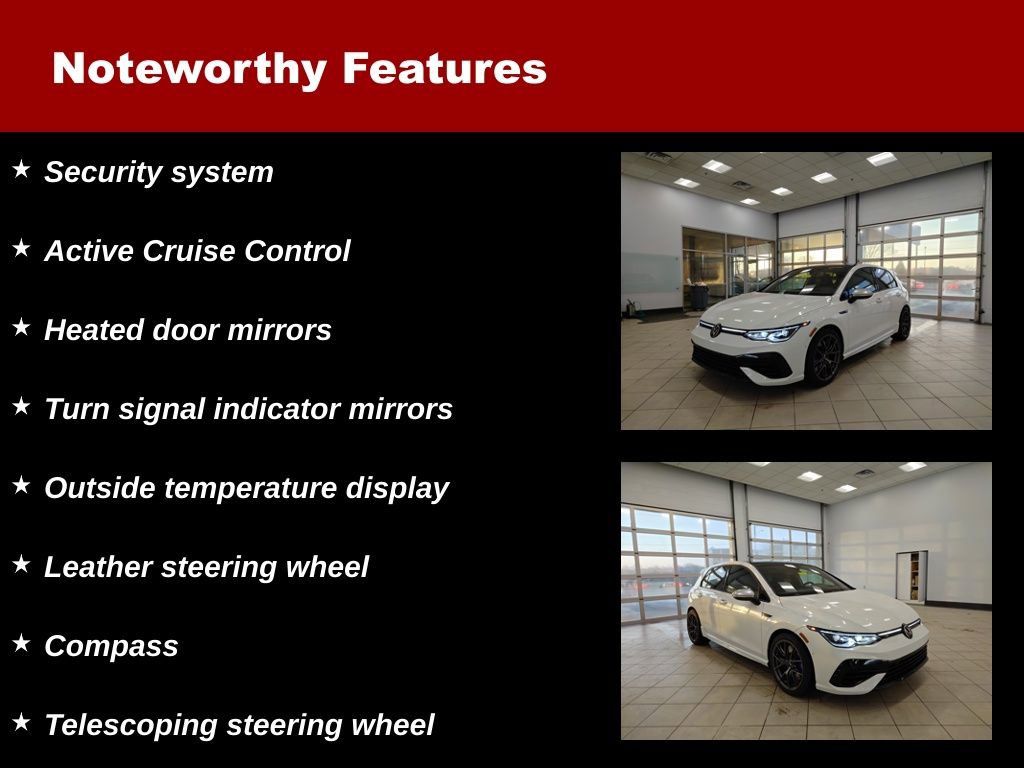 Noteworthy Features

★ Security system

★ Active Cruise Control

★ Heated door mirrors

★ Turn signal indicator mirrors

★ Outside temperature display

★ Leather steering wheel

★ Compass

★ Telescoping steering wheel